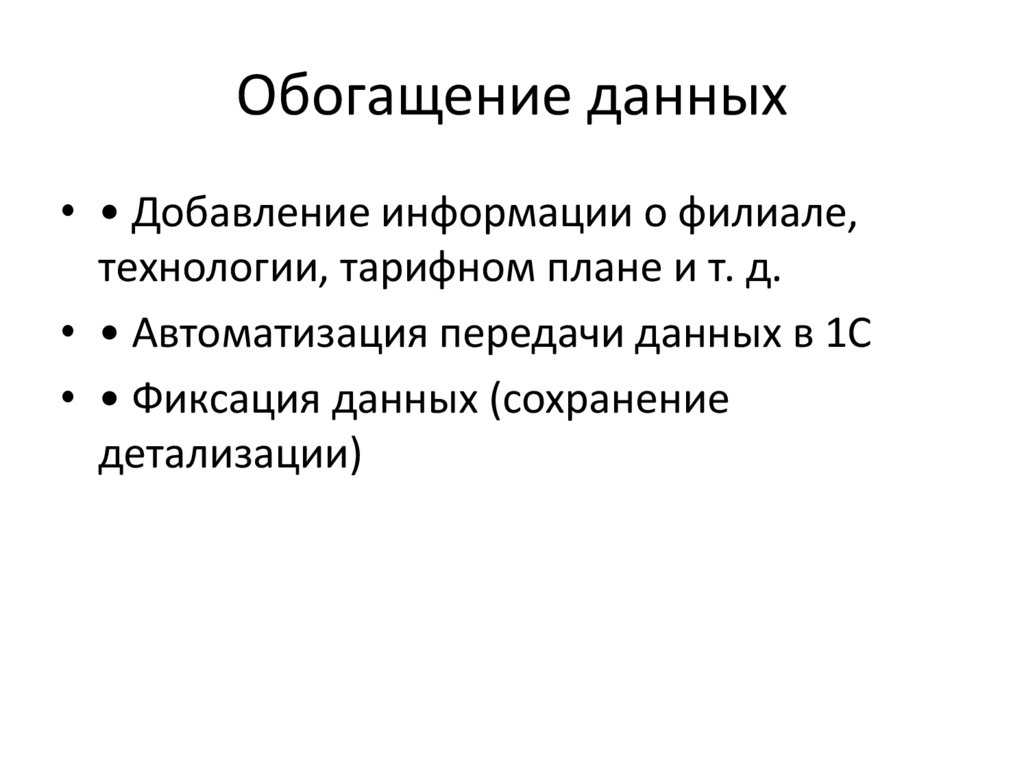 Обогащение данных

• • Добавление информации о филиале, технологии, тарифном плане и т. д.
• • Автоматизация передачи данных в 1С
• • Фиксация данных (сохранение детализации)